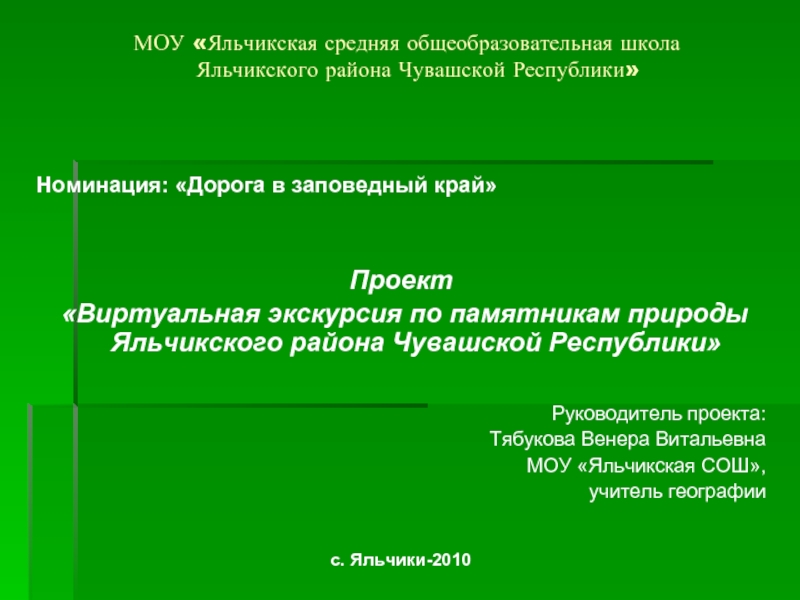 МОУ «Яльчикская средняя общеобразовательная школа Яльчикского района Чувашской Республики»

Номинация: «Дорога в заповедный край»

Проект
«Виртуальная экскурсия по памятникам природы Яльчикского района Чувашской Республики»

Руководитель проекта:
Тябукова Венера Витальевна
МОУ «Яльчикская СОШ»,
учитель географии

с. Яльчики-2010